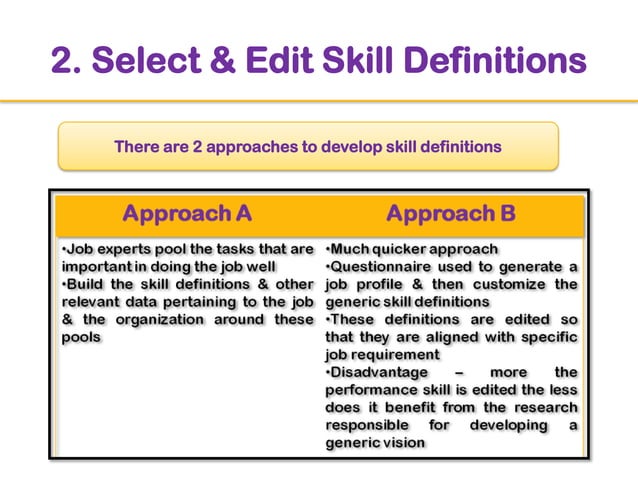 2. Select & Edit Skill Definitions

There are 2 approaches to develop skill definitions

| Approach A | Approach B |
|---|---|
| •Job experts pool the tasks that are important in doing the job well •Build the skill definitions & other relevant data pertaining to the job & the organization around these pools | •Much quicker approach •Questionnaire used to generate a job profile & then customize the generic skill definitions •These definitions are edited so that they are aligned with specific job requirement •Disadvantage – more the performance skill is edited the less does it benefit from the research responsible for developing a generic vision |